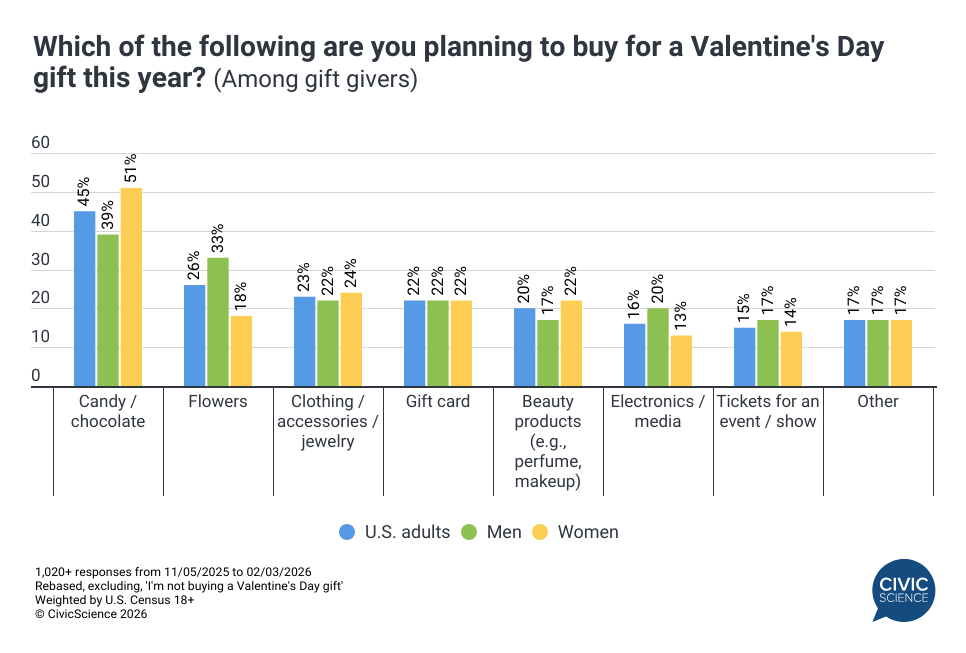 Which of the following are you planning to buy for a Valentine's Day gift this year? (Among gift givers)

60
50
40
30
20
10
0

45% 39% 51%
26% 33% 18%
23% 22% 24%
22% 22% 22%
20% 17% 22%
16% 20% 13%
15% 17% 14%
17% 17% 17%

Candy / chocolate
Flowers
Clothing / accessories / jewelry
Gift card
Beauty products (e.g., perfume, makeup)
Electronics / media
Tickets for an event / show
Other

U.S. adults Men Women

1,020+ responses from 11/05/2025 to 02/03/2026
Rebased, excluding, 'I'm not buying a Valentine's Day gift'
Weighted by U.S. Census 18+
© CivicScience 2026

CIVIC SCIENCE